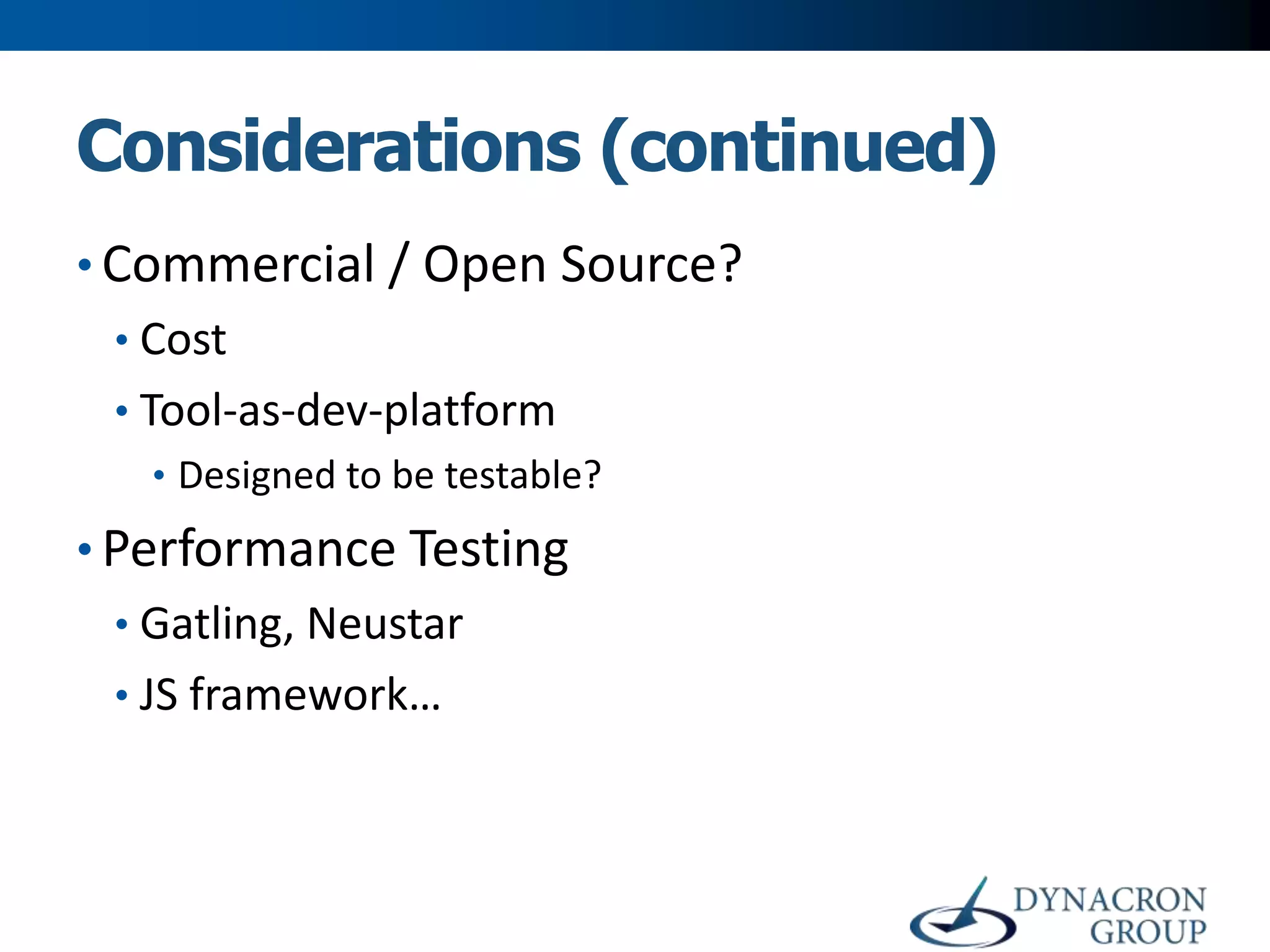 Considerations (continued)

• Commercial / Open Source?
  • Cost
  • Tool-as-dev-platform
    • Designed to be testable?
• Performance Testing
  • Gatling, Neustar
  • JS framework…

DYNACRON GROUP